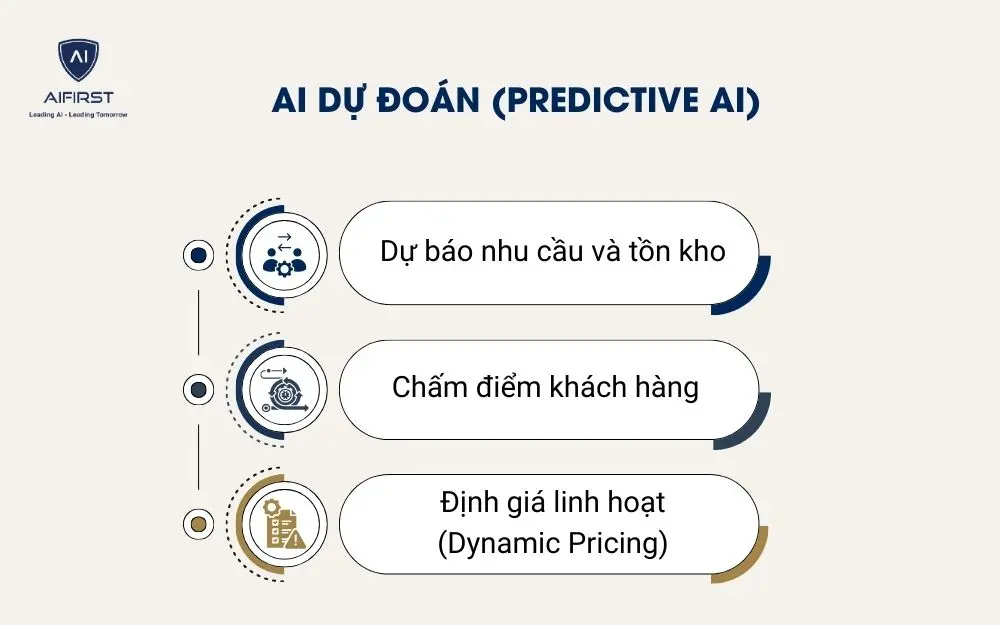 AI
AIFIRST
Leading AI - Leading Tomorrow

AI DỰ ĐOÁN (PREDICTIVE AI)

Dự báo nhu cầu và tồn kho

Chấm điểm khách hàng

Định giá linh hoạt (Dynamic Pricing)